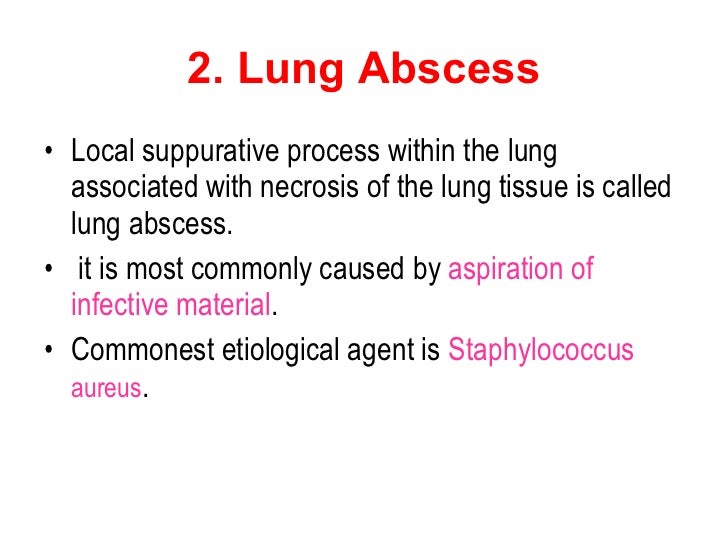 2. Lung Abscess

• Local suppurative process within the lung associated with necrosis of the lung tissue is called lung abscess.

• it is most commonly caused by aspiration of infective material.

• Commonest etiological agent is Staphylococcus aureus.